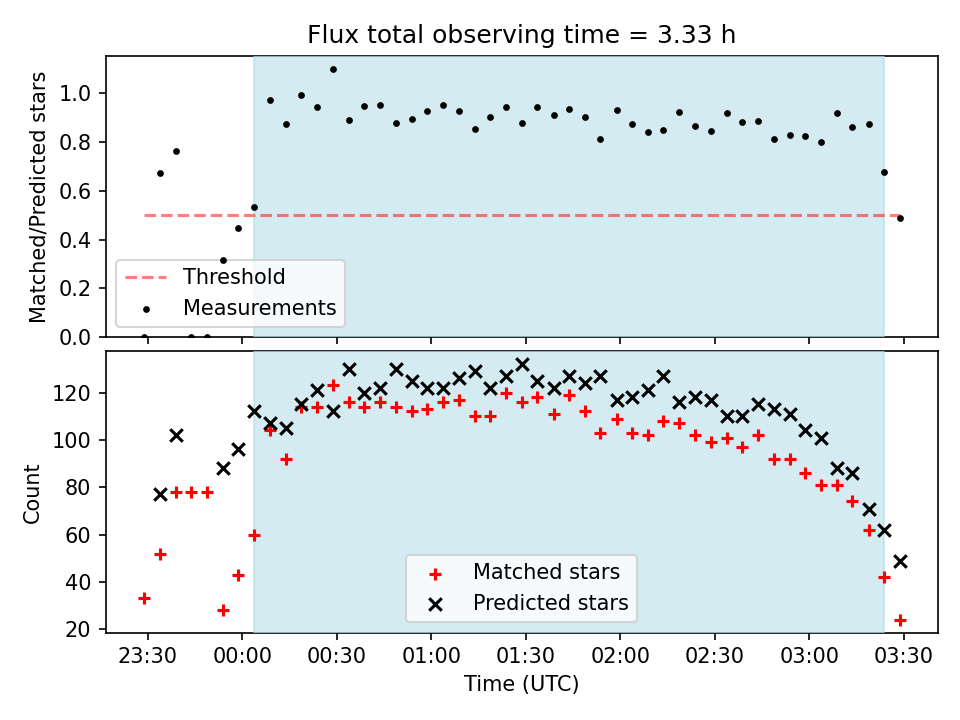 Flux total observing time = 3.33 h

Matched/Predicted stars

1.0
0.8
0.6
0.4
0.2
0.0

Threshold
Measurements

Count

120
100
80
60
40
20

Matched stars
Predicted stars

23:30
00:00
00:30
01:00
01:30
02:00
02:30
03:00
03:30

Time (UTC)